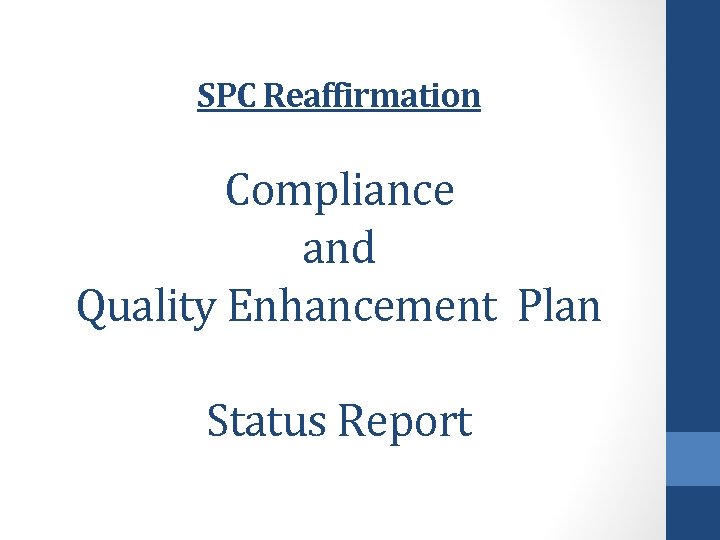 SPC Reaffirmation

Compliance
and
Quality Enhancement Plan

Status Report